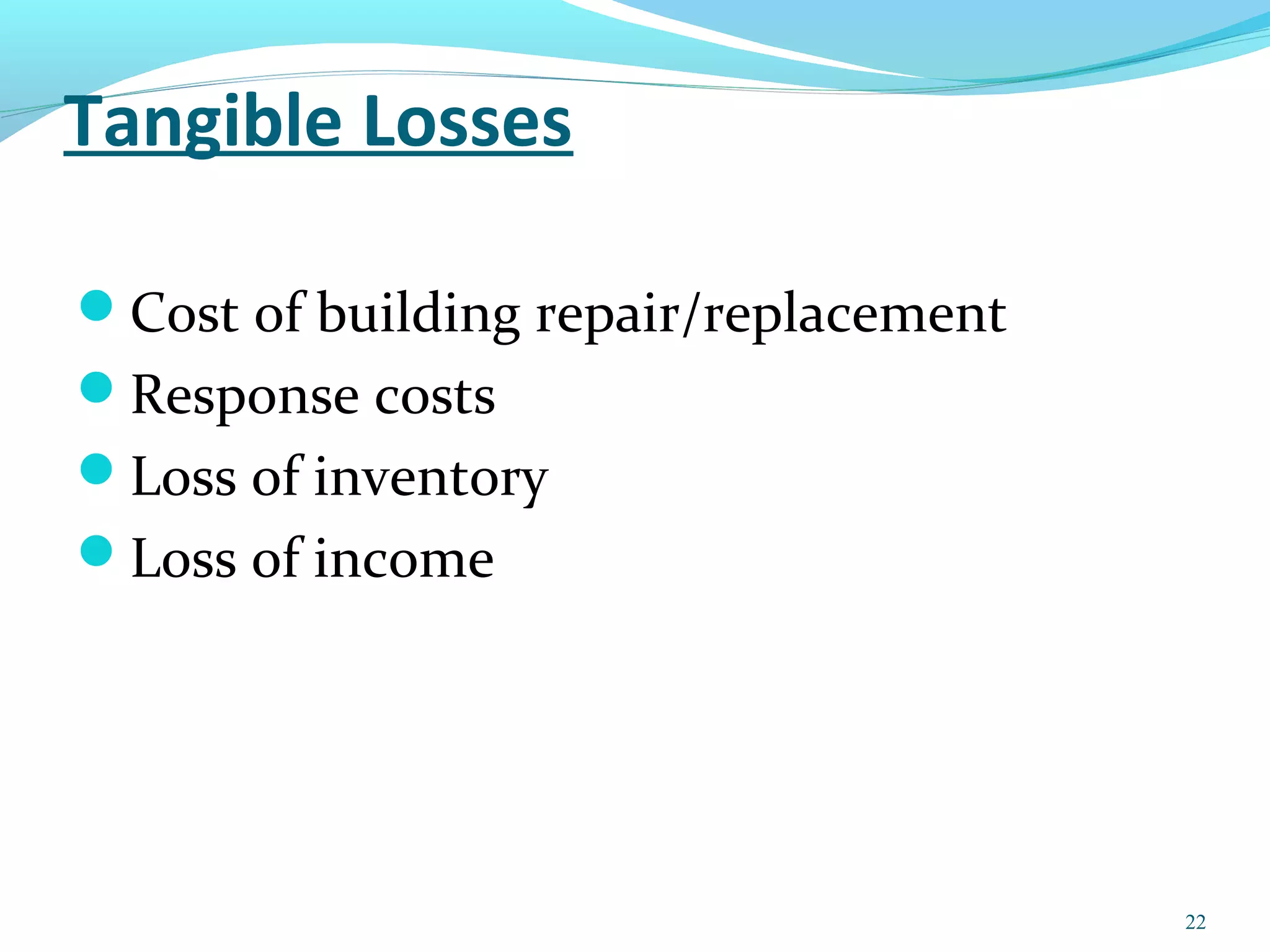 Tangible Losses

- Cost of building repair/replacement
- Response costs
- Loss of inventory
- Loss of income

22